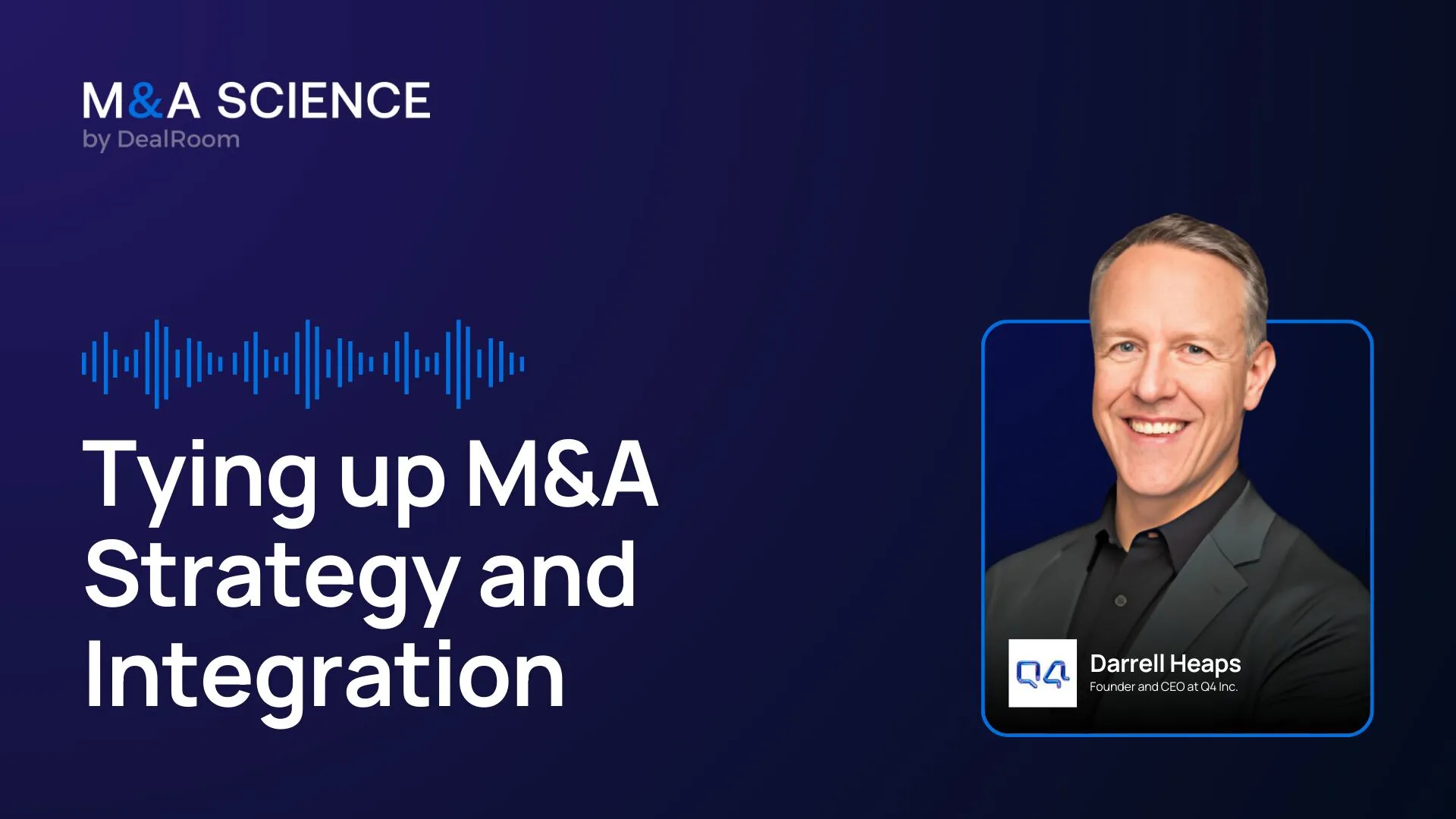 M&A SCIENCE
by DealRoom

Tying up M&A Strategy and Integration

Q4

Darrell Heaps
Founder and CEO at Q4 Inc.